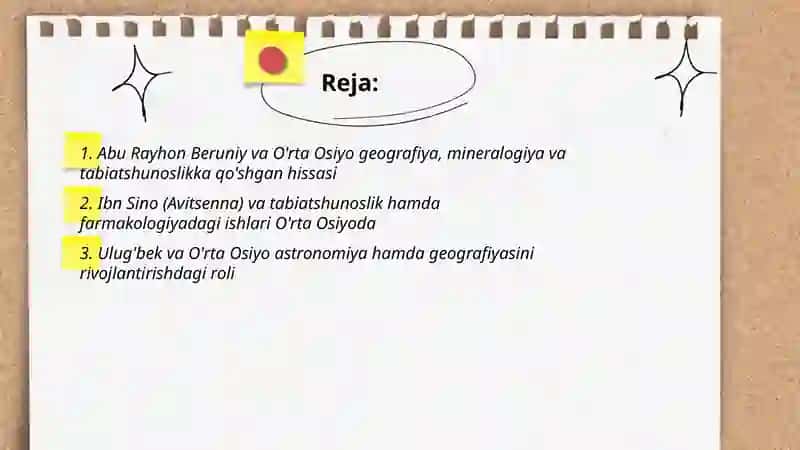 Reja:

1. Abu Rayhon Beruniy va O'rta Osiyo geografiya, mineralogiya va tabiatshunoslikka qo'shgan hissasi

2. Ibn Sino (Avitsenna) va tabiatshunoslik hamda farmakologiyadagi ishlari O'rta Osiyoda

3. Ulug'bek va O'rta Osiyo astronomiya hamda geografiyasini rivojlantirishdagi roli